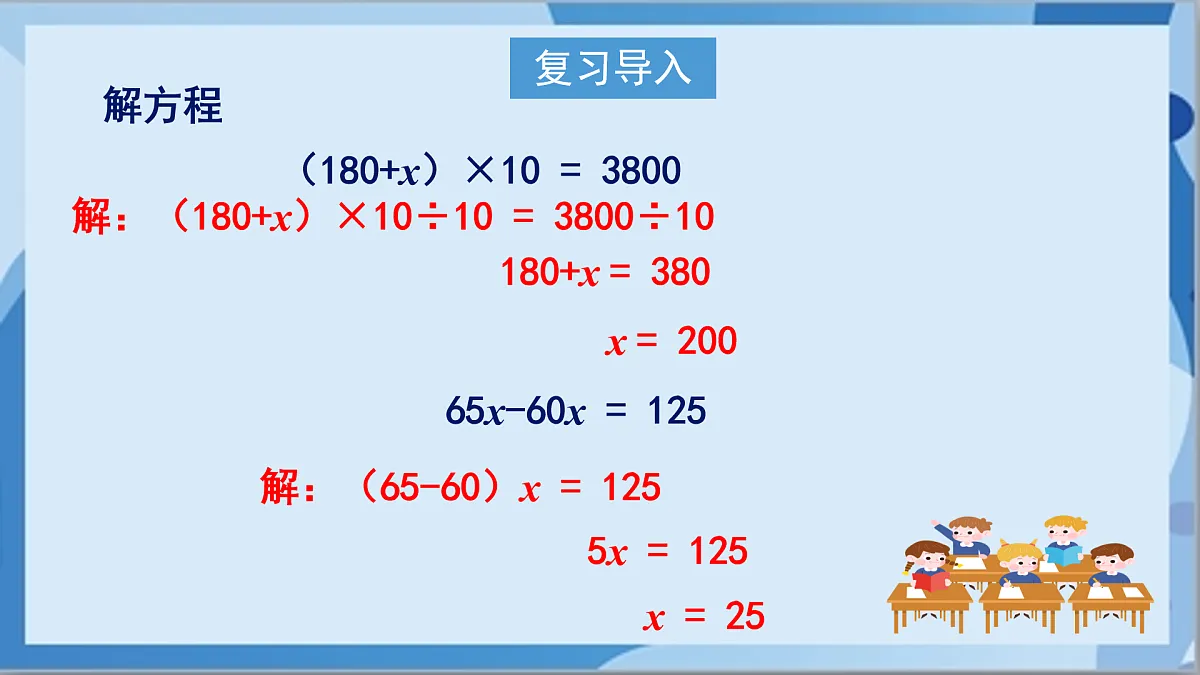 复习导入

解方程

$(180+x) \times 10 = 3800$

解：$(180+x) \times 10 \div 10 = 3800 \div 10$

$180+x = 380$

$x = 200$

$65x-60x = 125$

解：$(65-60)x = 125$

$5x = 125$

$x = 25$